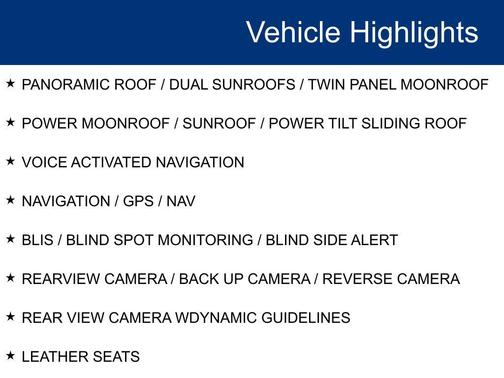 Vehicle Highlights

★ PANORAMIC ROOF / DUAL SUNROOFS / TWIN PANEL MOONROOF

★ POWER MOONROOF / SUNROOF / POWER TILT SLIDING ROOF

★ VOICE ACTIVATED NAVIGATION

★ NAVIGATION / GPS / NAV

★ BLIS / BLIND SPOT MONITORING / BLIND SIDE ALERT

★ REARVIEW CAMERA / BACK UP CAMERA / REVERSE CAMERA

★ REAR VIEW CAMERA WDYNAMIC GUIDELINES

★ LEATHER SEATS